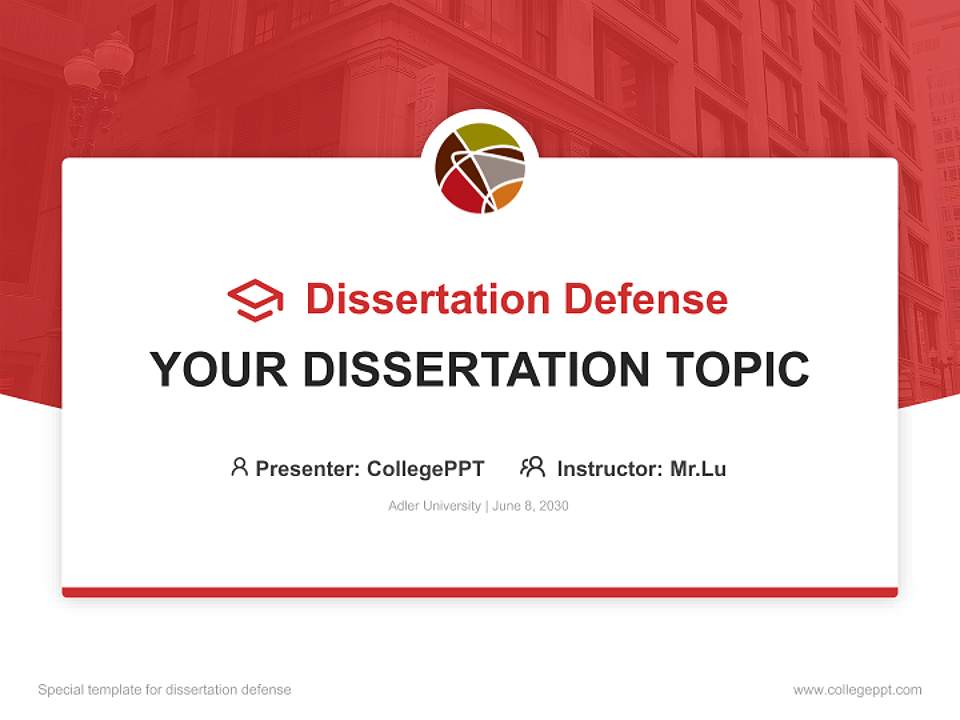 Dissertation Defense

YOUR DISSERTATION TOPIC

Presenter: CollegePPT Instructor: Mr.Lu

Adler University | June 8, 2030

Special template for dissertation defense

www.collegeppt.com